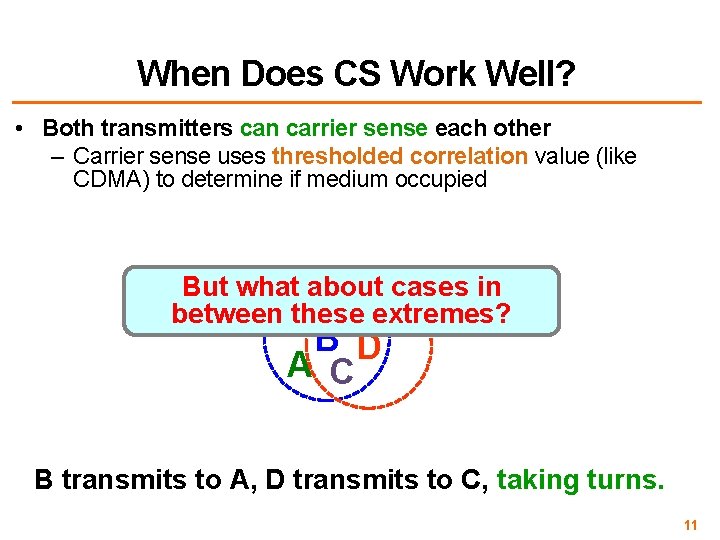 When Does CS Work Well?

• Both transmitters can carrier sense each other
– Carrier sense uses thresholded correlation value (like CDMA) to determine if medium occupied

But what about cases in between these extremes?

B D
A C

B transmits to A, D transmits to C, taking turns.

11